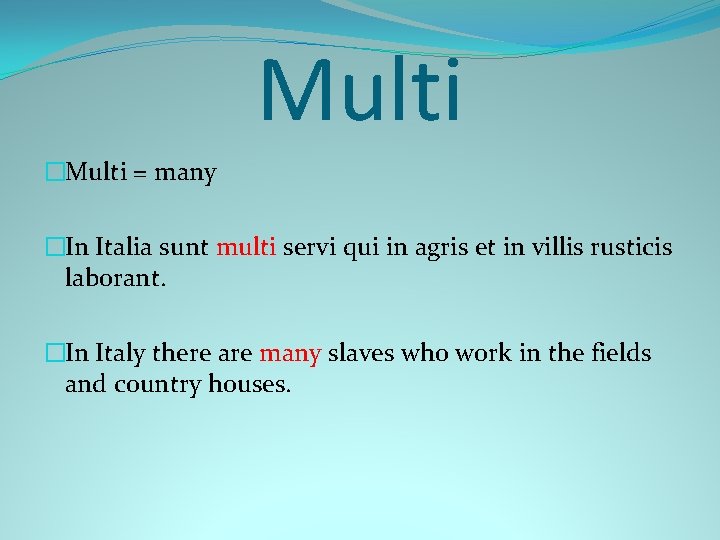 Multi

Multi = many

In Italia sunt multi servi qui in agris et in villis rusticis laborant.

In Italy there are many slaves who work in the fields and country houses.